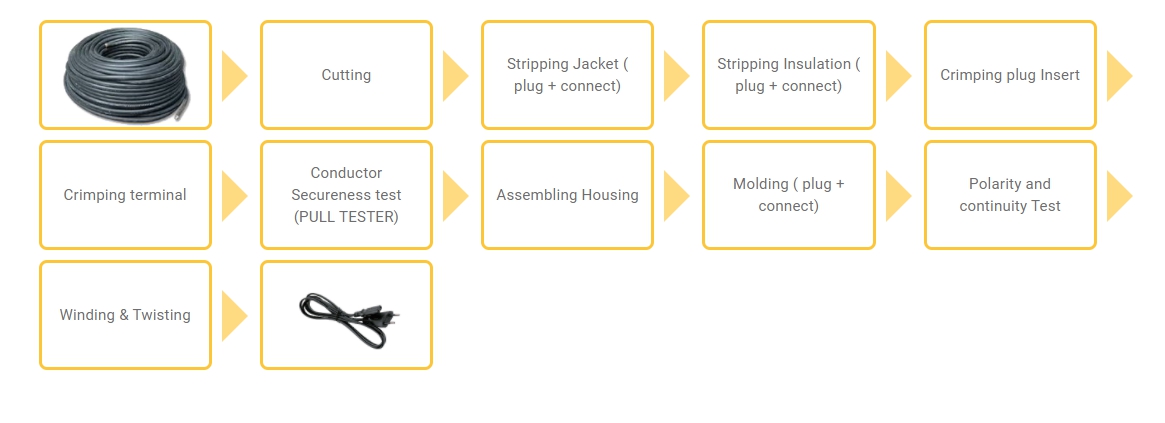 Cutting

Stripping Jacket ( plug + connect)

Stripping Insulation ( plug + connect)

Crimping plug Insert

Crimping terminal

Conductor Secureness test (PULL TESTER)

Assembling Housing

Molding ( plug + connect)

Polarity and continuity Test

Winding & Twisting